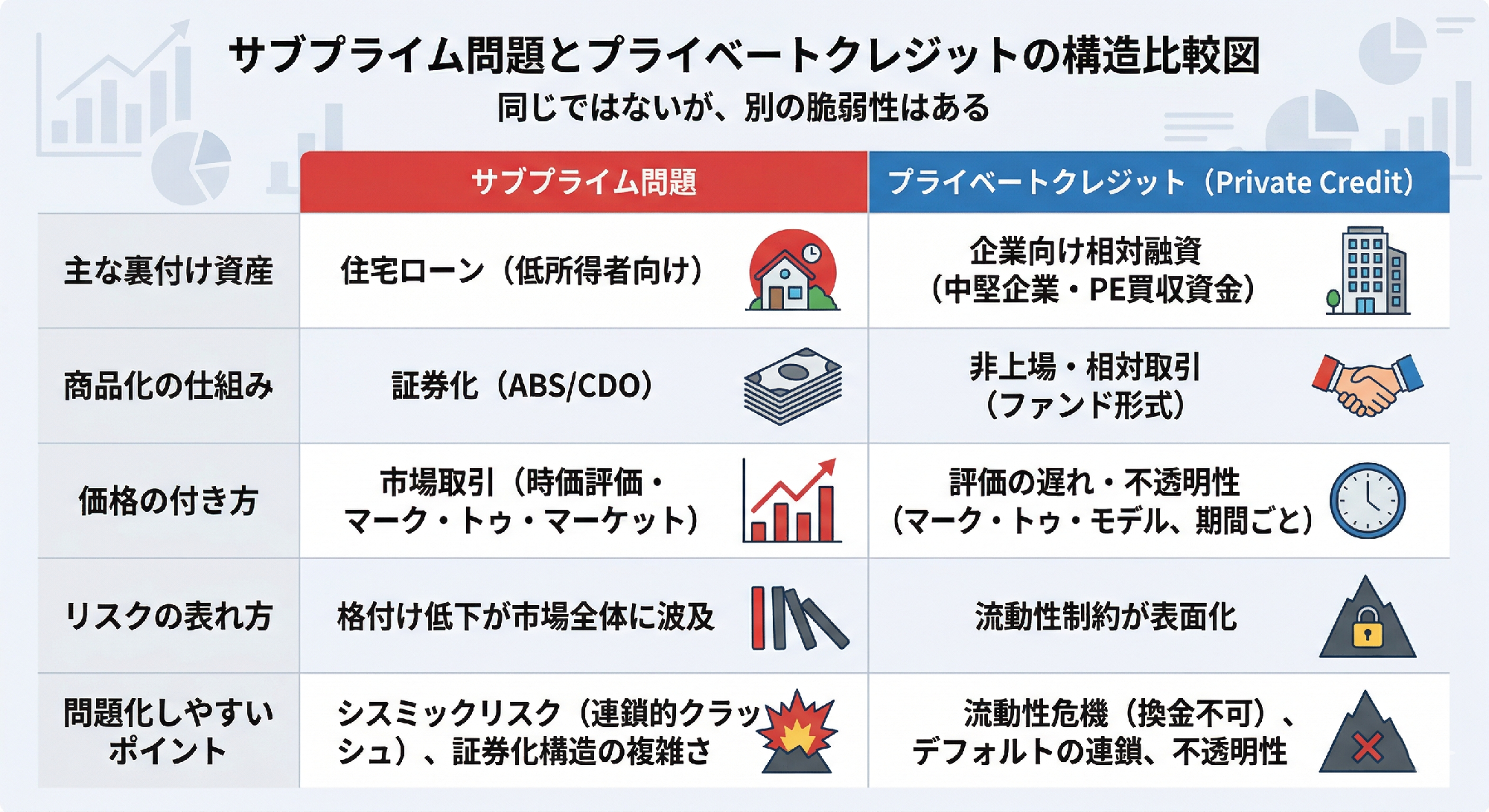 サブプライム問題とプライベートクレジットの構造比較図
同じではないが、別の脆弱性はある

| | サブプライム問題 | プライベートクレジット（Private Credit） |
|---|---|---|
| 主な裏付け資産 | 住宅ローン（低所得者向け） | 企業向け相対融資（中堅企業・PE買収資金） |
| 商品化の仕組み | 証券化（ABS/CDO） | 非上場・相対取引（ファンド形式） |
| 価格の付き方 | 市場取引（時価評価・マーク・トゥ・マーケット） | 評価の遅れ・不透明性（マーク・トゥ・モデル、期間ごと） |
| リスクの表れ方 | 格付け低下が市場全体に波及 | 流動性制約が表面化 |
| 問題化しやすいポイント | シスミックリスク（連鎖的クラッシュ）、証券化構造の複雑さ | 流動性危機（換金不可）、デフォルトの連鎖、不透明性 |